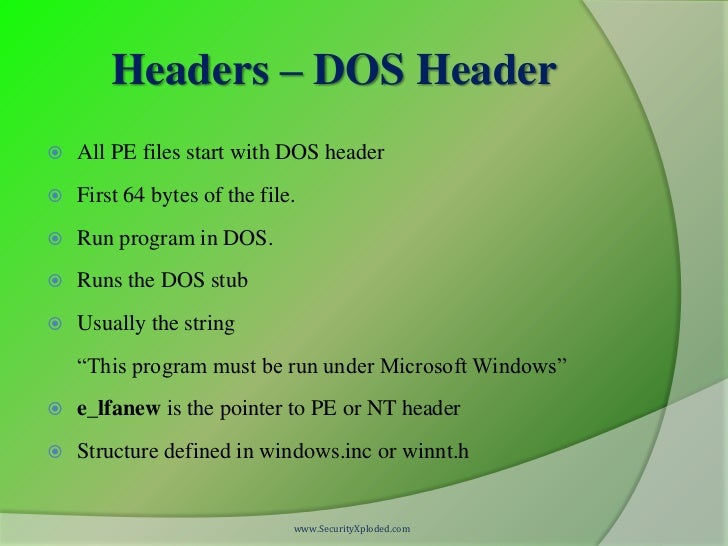 Headers – DOS Header

All PE files start with DOS header

First 64 bytes of the file.

Run program in DOS.

Runs the DOS stub

Usually the string

“This program must be run under Microsoft Windows”

e_lfanew is the pointer to PE or NT header

Structure defined in windows.inc or winnt.h

www.SecurityXploded.com